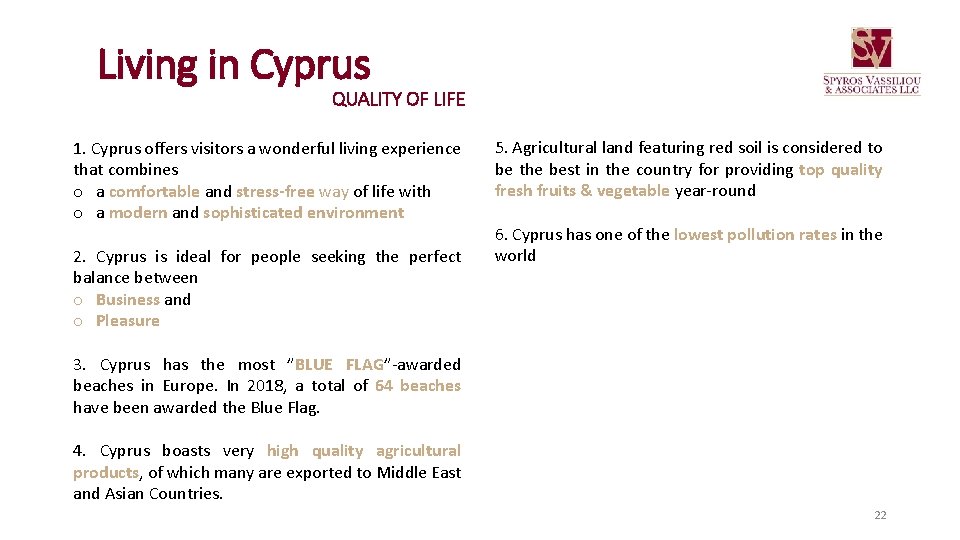 Living in Cyprus

QUALITY OF LIFE

SV
SPYROS VASSILIOU & ASSOCIATES LLC

1. Cyprus offers visitors a wonderful living experience that combines
o a comfortable and stress-free way of life with
o a modern and sophisticated environment

2. Cyprus is ideal for people seeking the perfect balance between
o Business and
o Pleasure

3. Cyprus has the most "BLUE FLAG"-awarded beaches in Europe. In 2018, a total of 64 beaches have been awarded the Blue Flag.

4. Cyprus boasts very high quality agricultural products, of which many are exported to Middle East and Asian Countries.

5. Agricultural land featuring red soil is considered to be the best in the country for providing top quality fresh fruits & vegetable year-round

6. Cyprus has one of the lowest pollution rates in the world

22